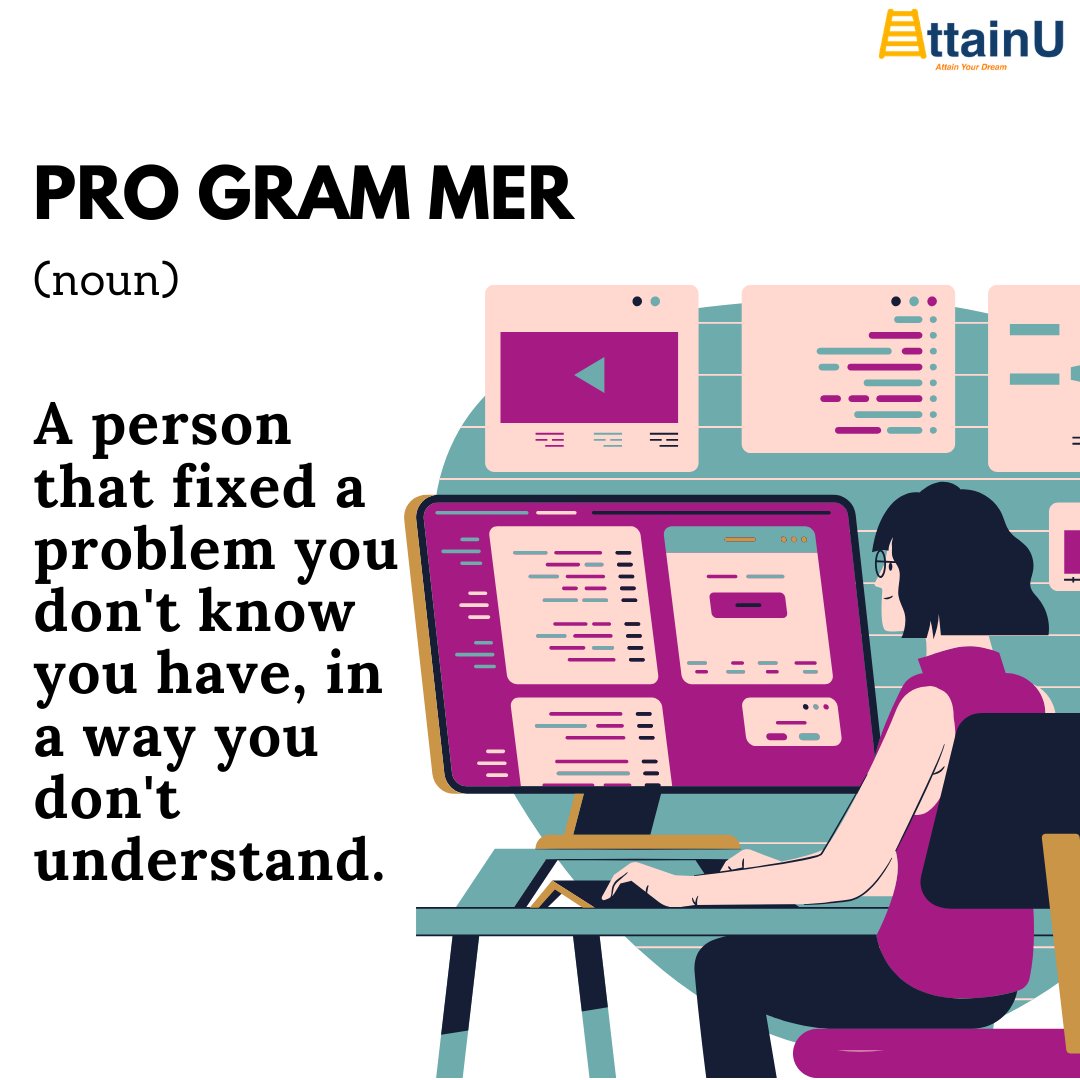 AttainU
Attain Your Dream

PRO GRAM MER

(noun)

A person that fixed a problem you don't know you have, in a way you don't understand.